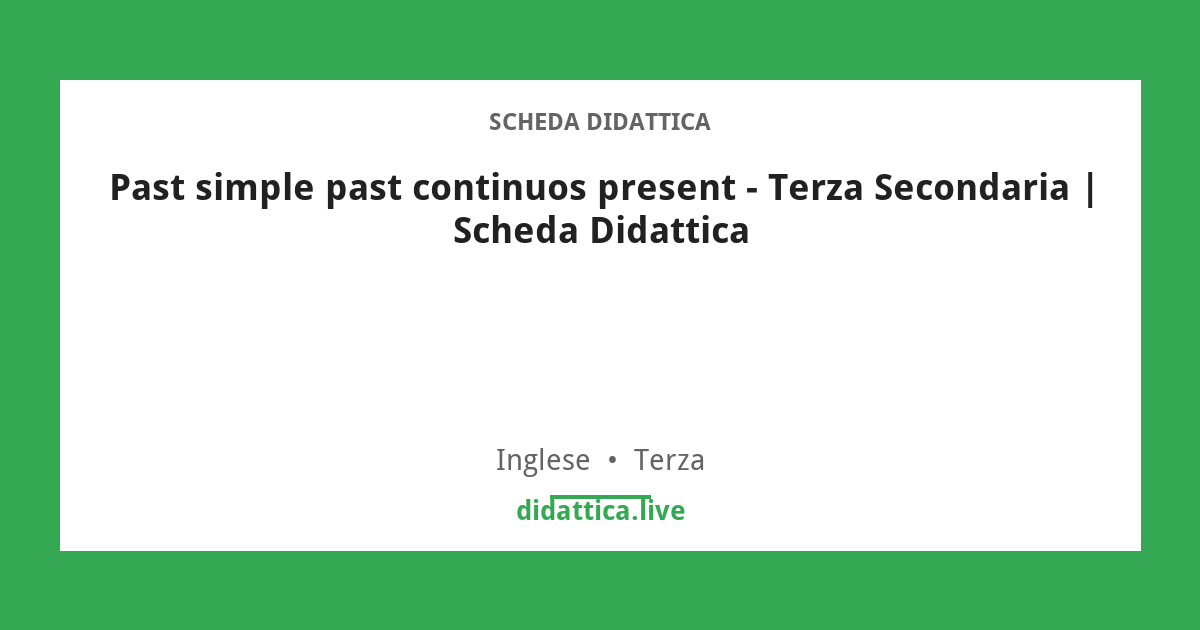 SCHEDA DIDATTICA

Past simple past continuos present - Terza Secondaria | Scheda Didattica

Inglese • Terza

didattica.live